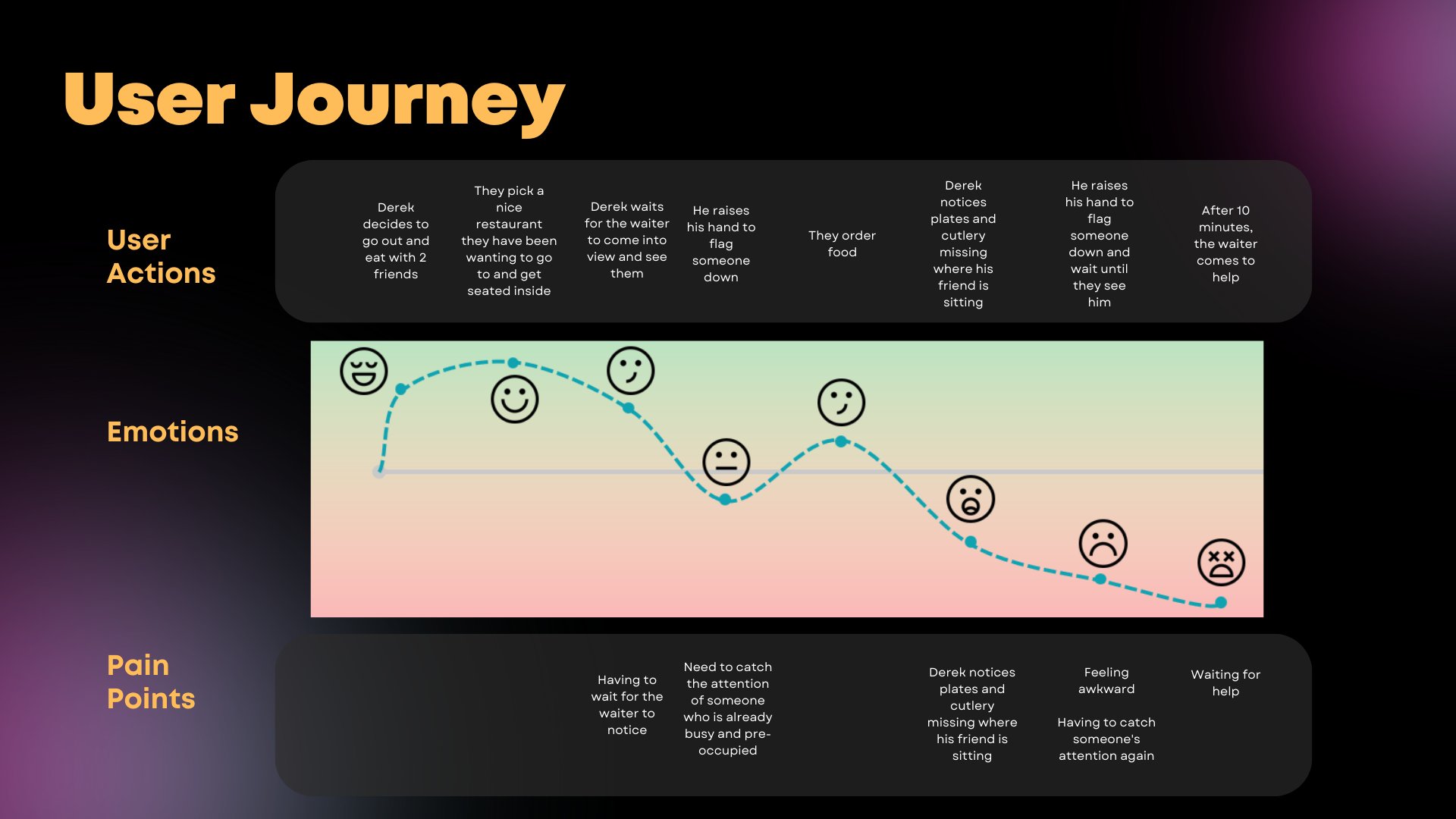 User Journey

User Actions

Derek decides to go out and eat with 2 friends

They pick a nice restaurant they have been wanting to go to and get seated inside

Derek waits for the waiter to come into view and see them

He raises his hand to flag someone down

They order food

Derek notices plates and cutlery missing where his friend is sitting

He raises his hand to flag someone down and wait until they see him

After 10 minutes, the waiter comes to help

Emotions

Pain Points

Having to wait for the waiter to notice

Need to catch the attention of someone who is already busy and pre-occupied

Derek notices plates and cutlery missing where his friend is sitting

Feeling awkward

Having to catch someone's attention again

Waiting for help